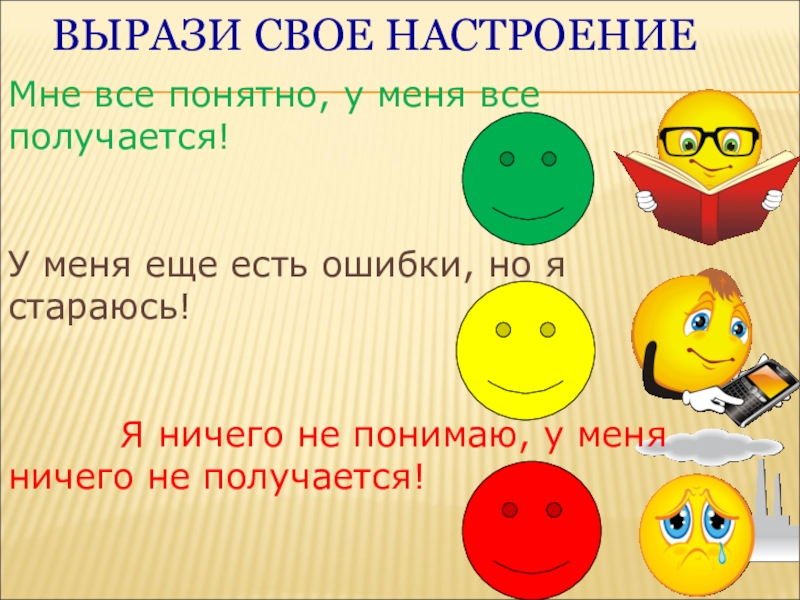 ВЫРАЗИ СВОЕ НАСТРОЕНИЕ

Мне все понятно, у меня все получается!

У меня еще есть ошибки, но я стараюсь!

Я ничего не понимаю, у меня ничего не получается!